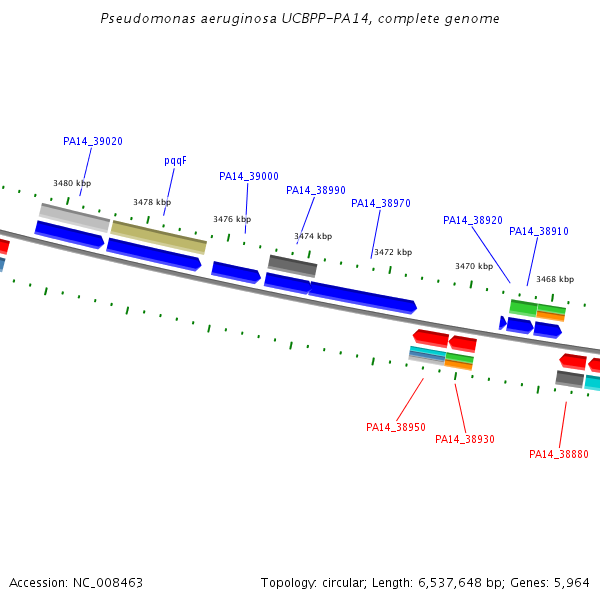 Pseudomonas aeruginosa UCBPP-PA14, complete genome

PA14_39020

pqqF

PA14_39000

PA14_38990

PA14_38970

PA14_38920

PA14_38910

3480 kbp

3478 kbp

3476 kbp

3474 kbp

3472 kbp

3470 kbp

3468 kbp

PA14_38950

PA14_38930

PA14_38880

Accession: NC_008463

Topology: circular; Length: 6,537,648 bp; Genes: 5,964